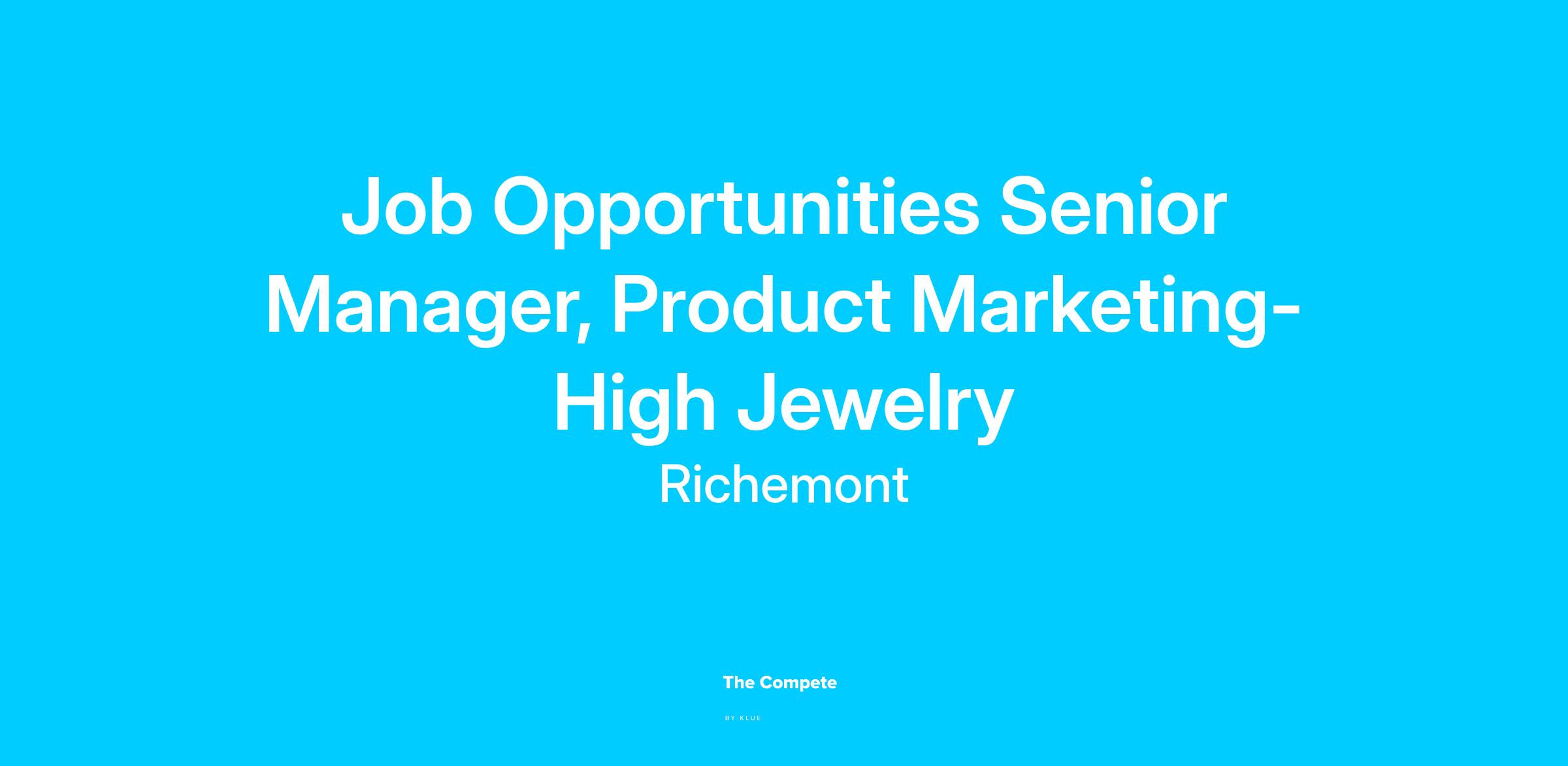 Job Opportunities Senior Manager, Product Marketing- High Jewelry

Richemont

The Compete

BY KLUE